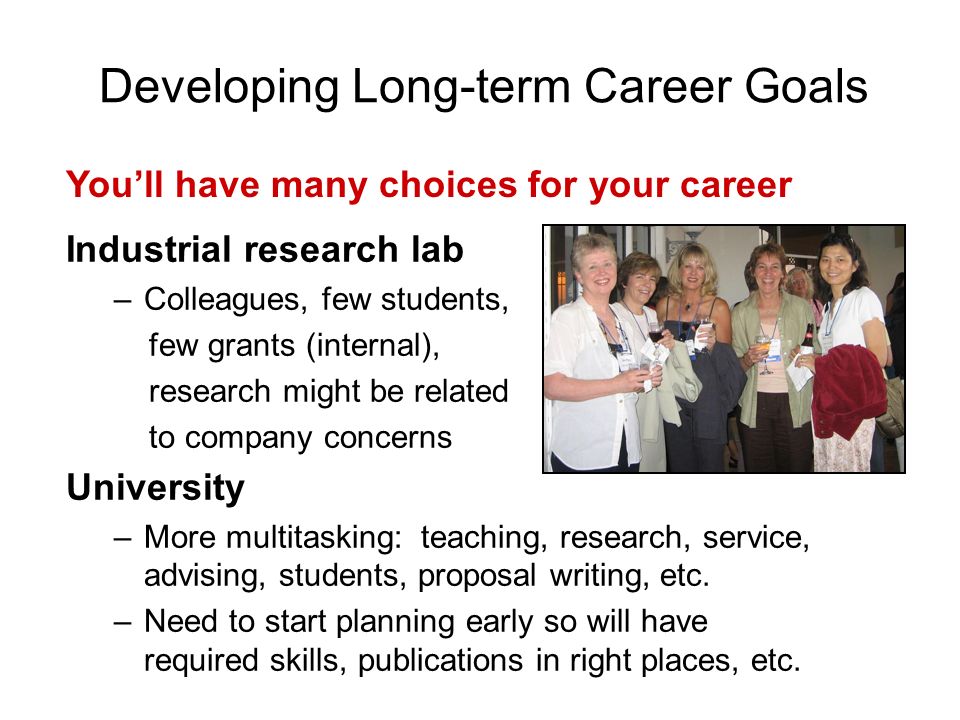 Developing Long-term Career Goals

You'll have many choices for your career

Industrial research lab

– Colleagues, few students, few grants (internal), research might be related to company concerns

University

– More multitasking: teaching, research, service, advising, students, proposal writing, etc.

– Need to start planning early so will have required skills, publications in right places, etc.